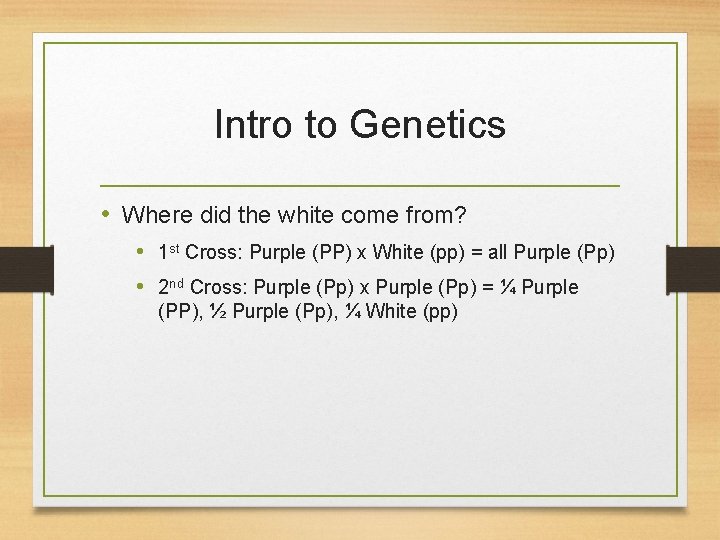 Intro to Genetics

• Where did the white come from?

• 1st Cross: Purple (PP) x White (pp) = all Purple (Pp)

• 2nd Cross: Purple (Pp) x Purple (Pp) = ¼ Purple (PP), ½ Purple (Pp), ¼ White (pp)